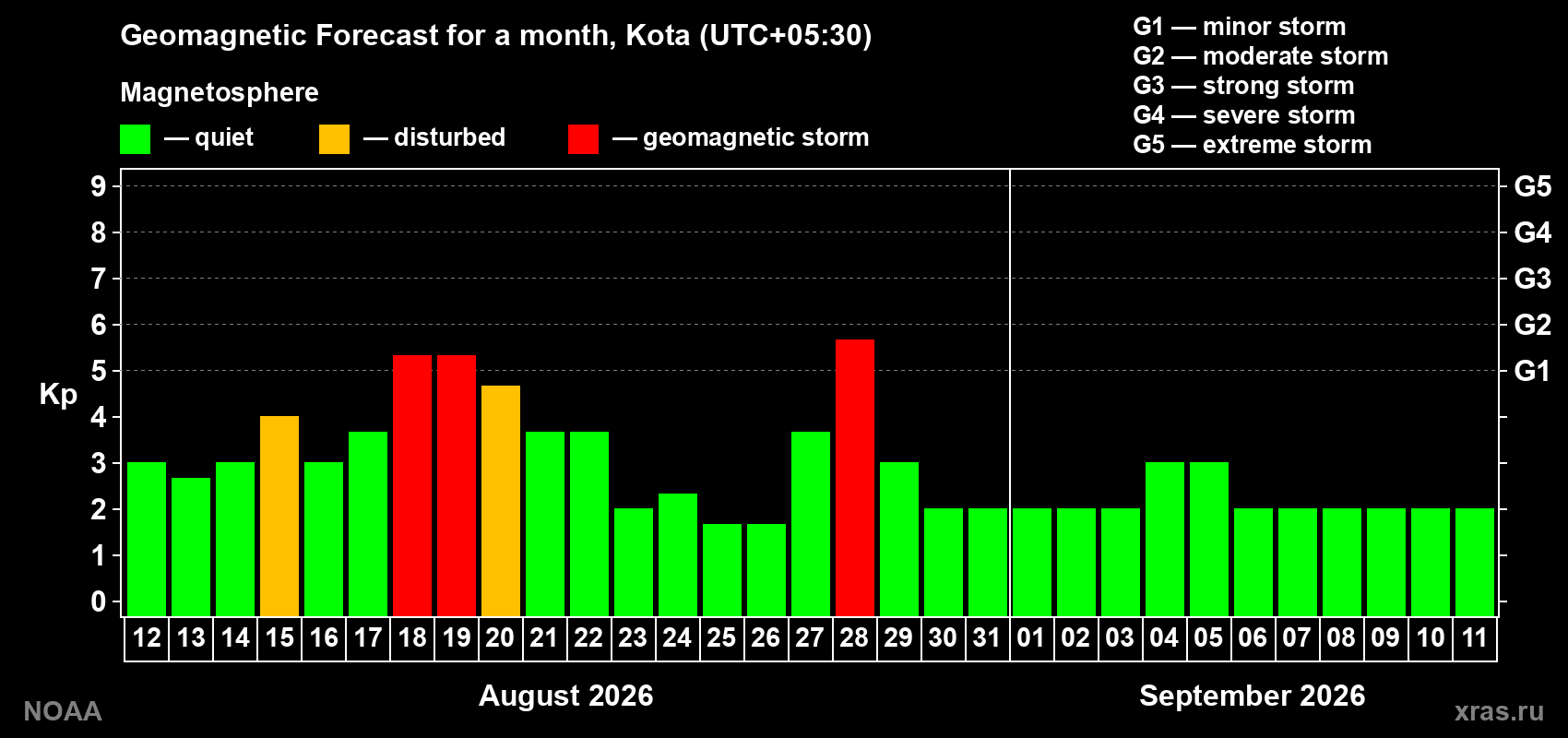 Geomagnetic Forecast for a month, Kota (UTC+05:30)

Magnetosphere

— quiet — disturbed — geomagnetic storm

G1 — minor storm
G2 — moderate storm
G3 — strong storm
G4 — severe storm
G5 — extreme storm

Kp

9
8
7
6
5
4
3
2
1
0

G5
G4
G3
G2
G1

12 13 14 15 16 17 18 19 20 21 22 23 24 25 26 27 28 29 30 31 01 02 03 04 05 06 07 08 09 10 11

August 2026

September 2026

NOAA

xras.ru